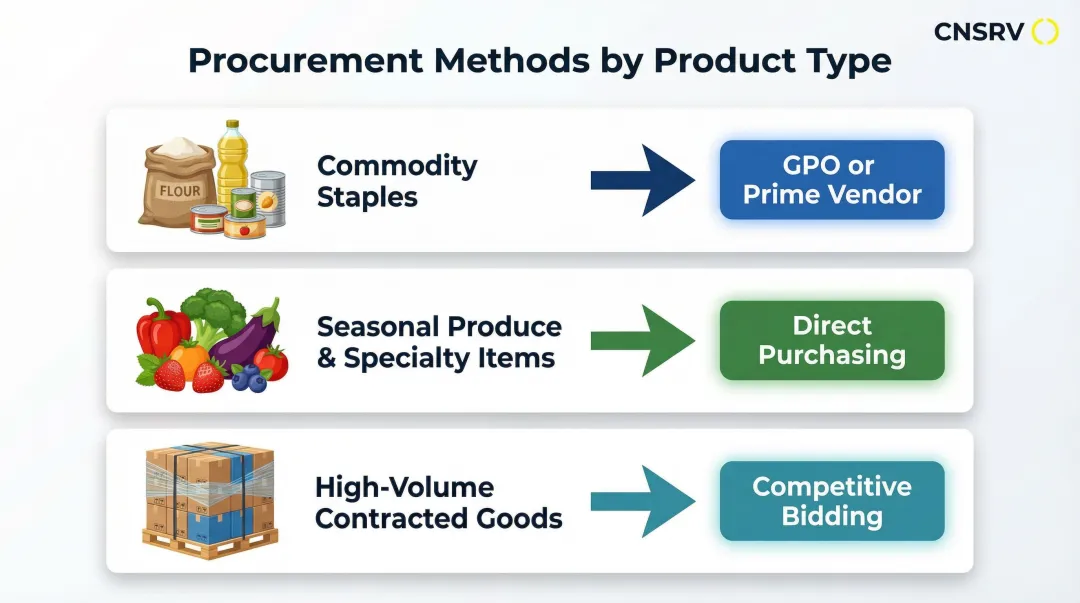 CNSRV

Procurement Methods by Product Type

FLOUR

Commodity Staples

GPO or Prime Vendor

Seasonal Produce & Specialty Items

Direct Purchasing

High-Volume Contracted Goods

Competitive Bidding